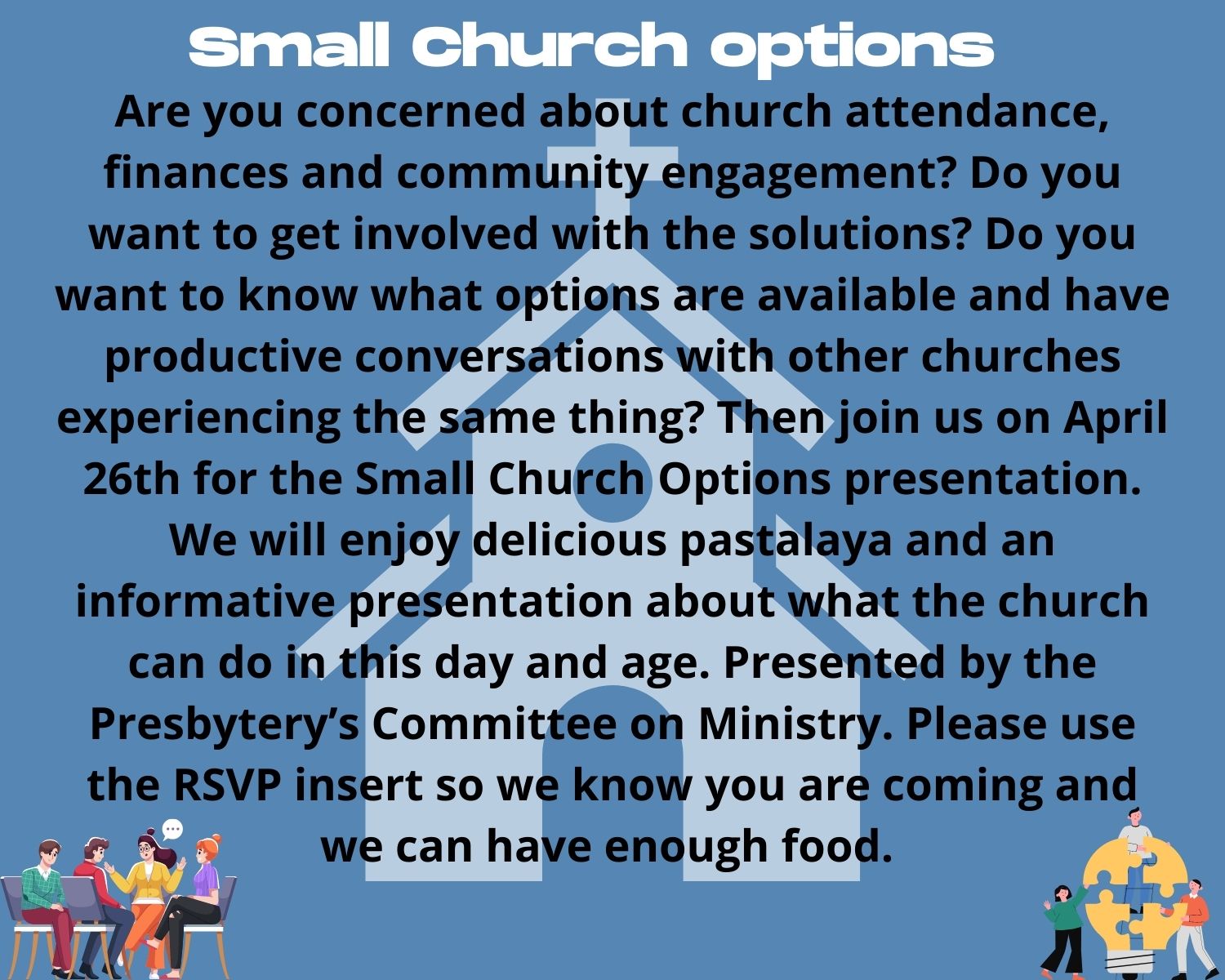 Small Church options

Are you concerned about church attendance, finances and community engagement? Do you want to get involved with the solutions? Do you want to know what options are available and have productive conversations with other churches experiencing the same thing? Then join us on April 26th for the Small Church Options presentation. We will enjoy delicious pastalaya and an informative presentation about what the church can do in this day and age. Presented by the Presbytery’s Committee on Ministry. Please use the RSVP insert so we know you are coming and we can have enough food.